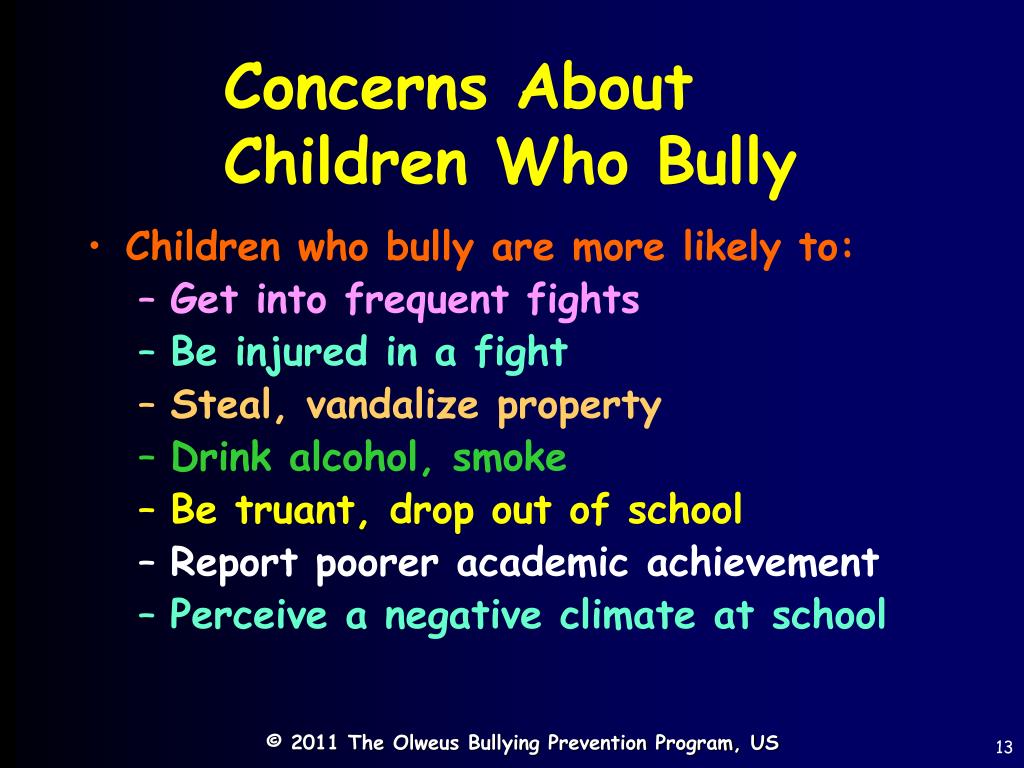 Concerns About Children Who Bully

• Children who bully are more likely to:
– Get into frequent fights
– Be injured in a fight
– Steal, vandalize property
– Drink alcohol, smoke
– Be truant, drop out of school
– Report poorer academic achievement
– Perceive a negative climate at school

© 2011 The Olweus Bullying Prevention Program, US

13